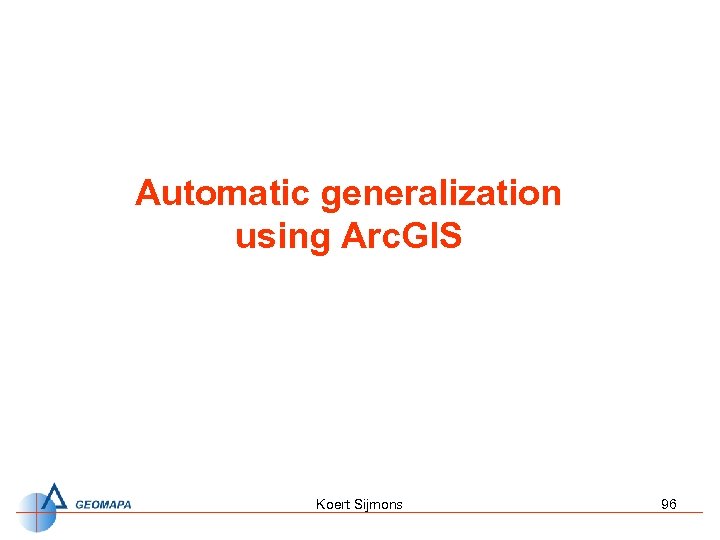 Automatic generalization using ArcGIS

GEOMAPA

Koert Sijmons

96